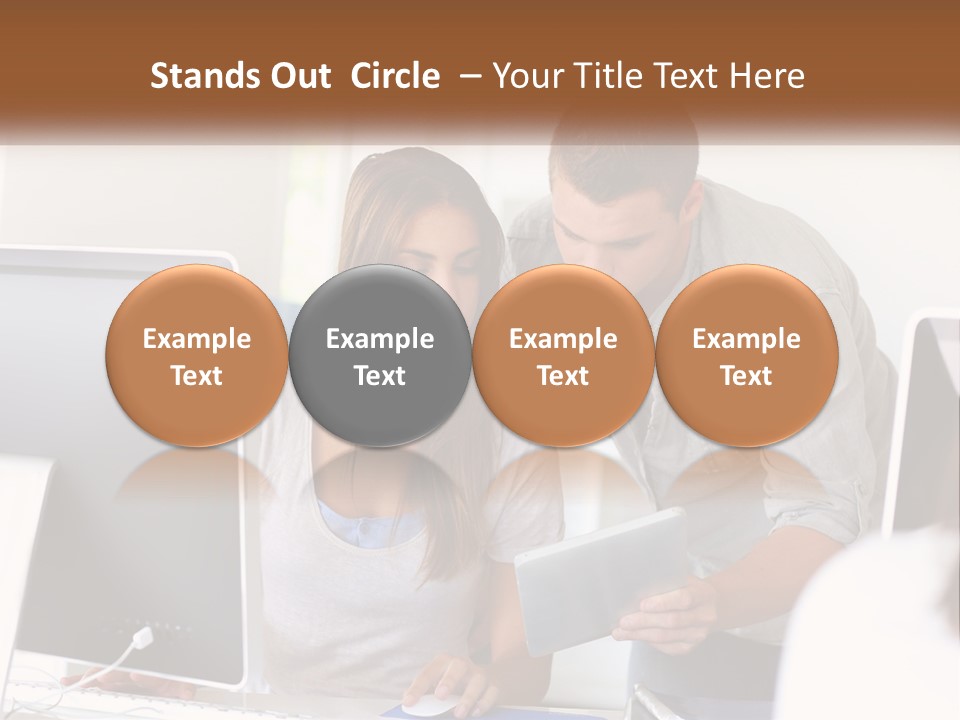 Stands Out Circle – Your Title Text Here

Example Text

Example Text

Example Text

Example Text